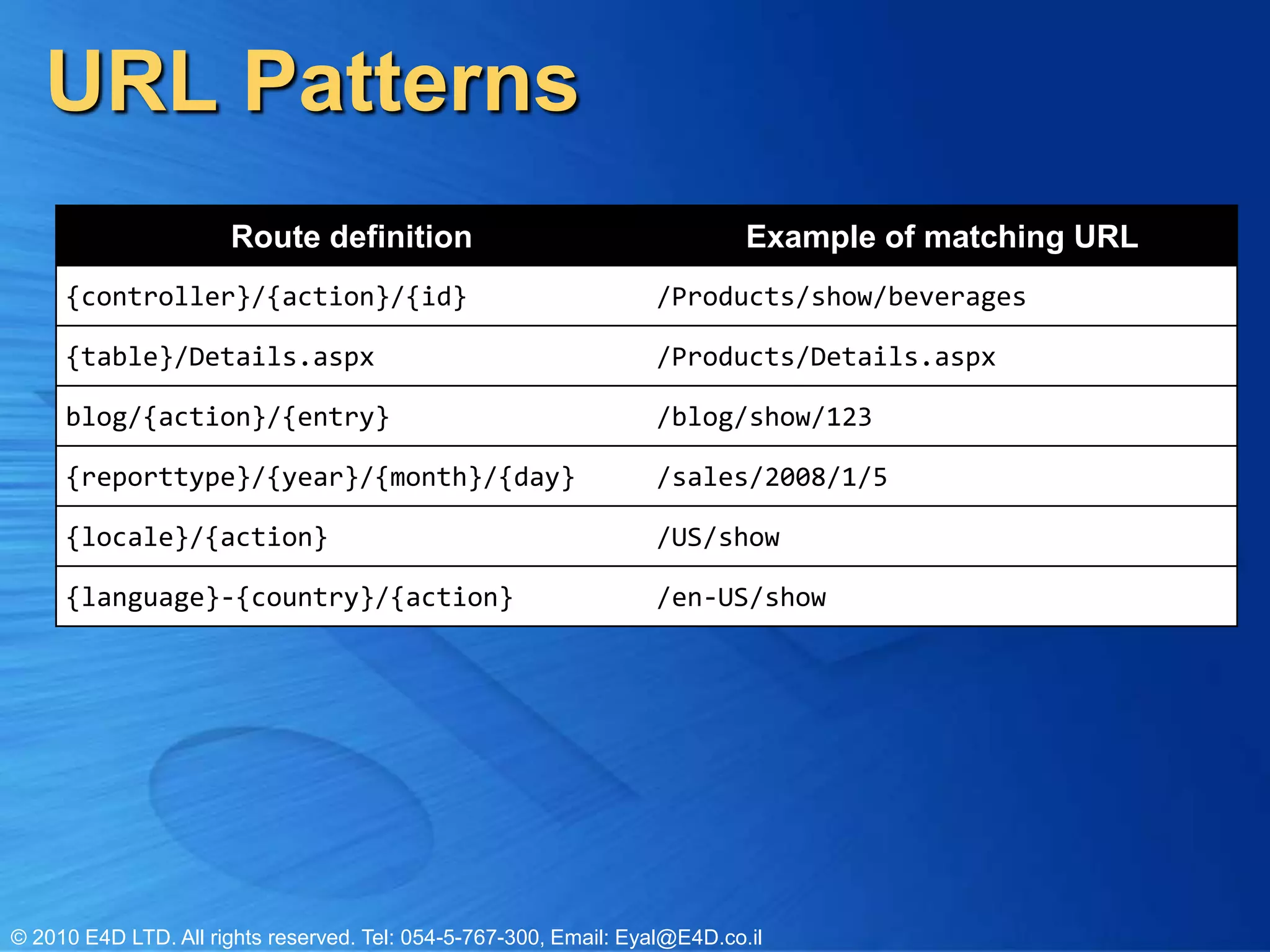 URL Patterns

| Route definition | Example of matching URL |
|---|---|
| {controller}/{action}/{id} | /Products/show/beverages |
| {table}/Details.aspx | /Products/Details.aspx |
| blog/{action}/{entry} | /blog/show/123 |
| {reporttype}/{year}/{month}/{day} | /sales/2008/1/5 |
| {locale}/{action} | /US/show |
| {language}-{country}/{action} | /en-US/show |

© 2010 E4D LTD. All rights reserved. Tel: 054-5-767-300, Email: Eyal@E4D.co.il